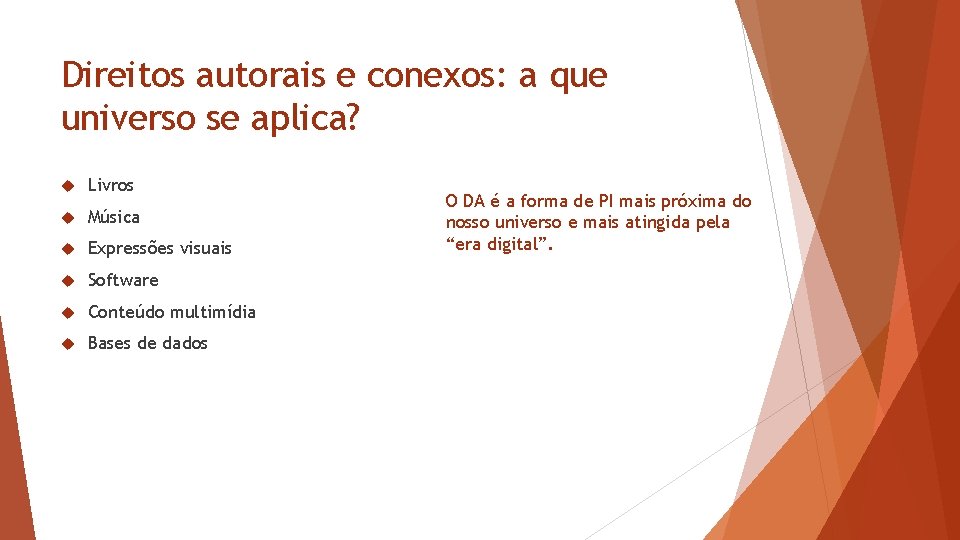 Direitos autorais e conexos: a que universo se aplica?

Livros

Música

Expressões visuais

Software

Conteúdo multimídia

Bases de dados

O DA é a forma de PI mais próxima do nosso universo e mais atingida pela “era digital”.